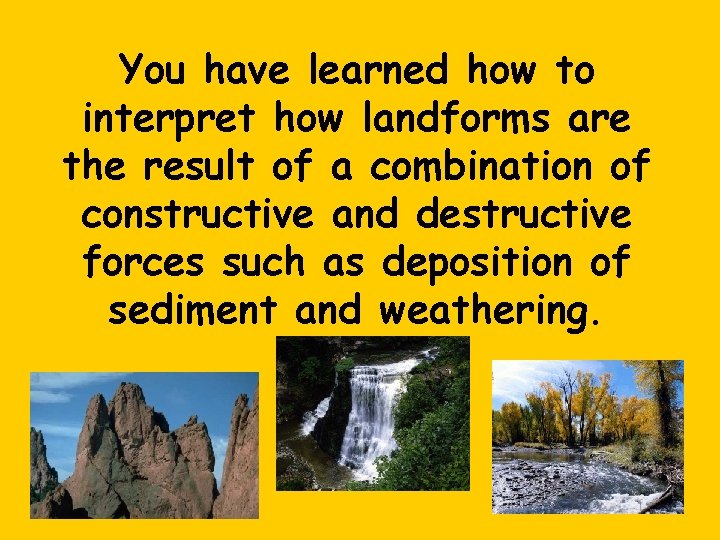 You have learned how to interpret how landforms are the result of a combination of constructive and destructive forces such as deposition of sediment and weathering.